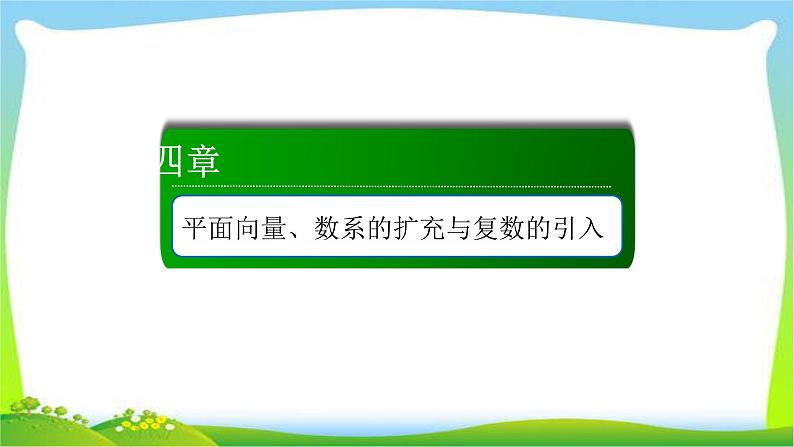 四章

平面向量、数系的扩充与复数的引入